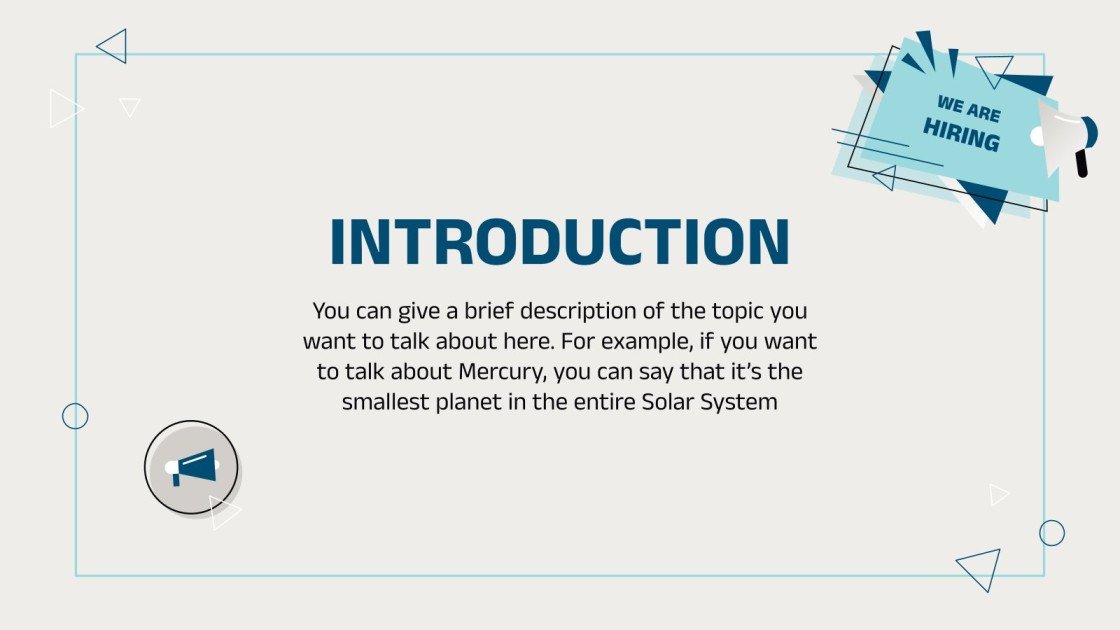 WE ARE
HIRING

INTRODUCTION

You can give a brief description of the topic you want to talk about here. For example, if you want to talk about Mercury, you can say that it's the smallest planet in the entire Solar System